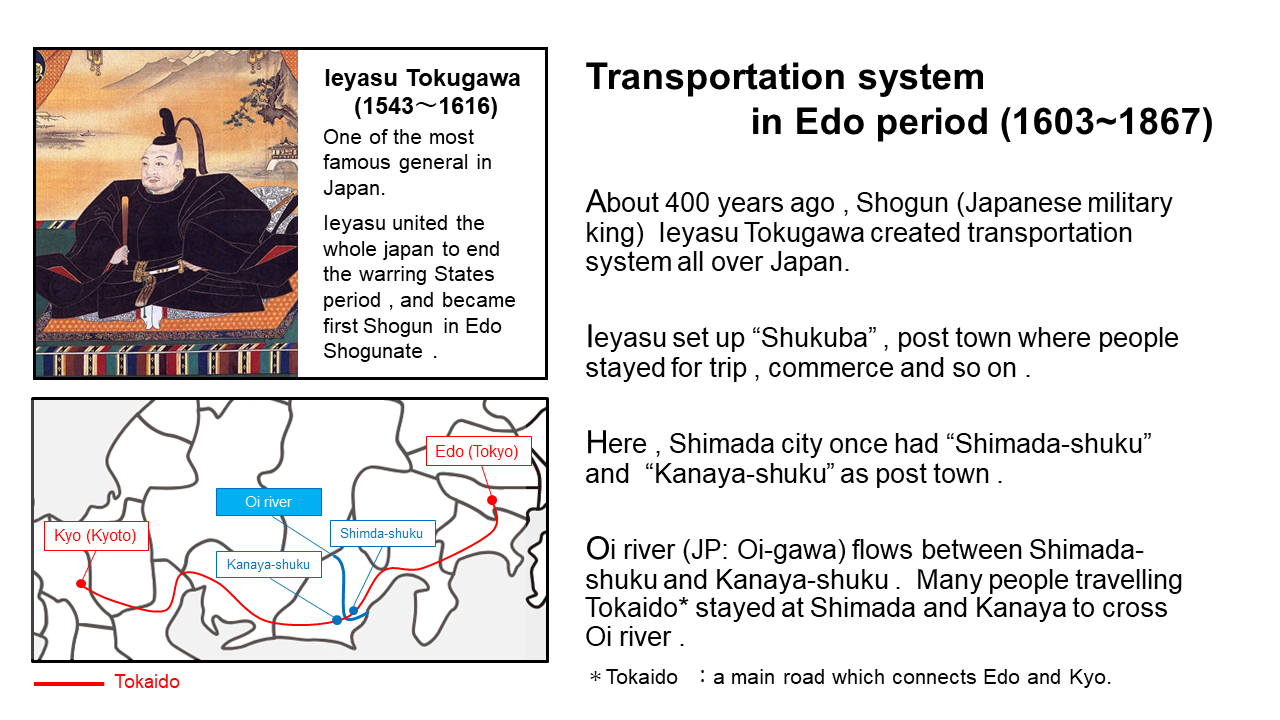 Ieyasu Tokugawa (1543～1616)

One of the most famous general in Japan.

Ieyasu united the whole japan to end the warring States period , and became first Shogun in Edo Shogunate .

Edo (Tokyo)

Oi river

Shimda-shuku

Kyo (Kyoto)

Kanaya-shuku

Tokaido

Transportation system in Edo period (1603~1867)

About 400 years ago , Shogun (Japanese military king) Ieyasu Tokugawa created transportation system all over Japan.

Ieyasu set up “Shukuba” , post town where people stayed for trip , commerce and so on .

Here , Shimada city once had “Shimada-shuku” and “Kanaya-shuku” as post town .

Oi river (JP: Oi-gawa) flows between Shimada-shuku and Kanaya-shuku . Many people travelling Tokaido* stayed at Shimada and Kanaya to cross Oi river .

＊Tokaido ：a main road which connects Edo and Kyo.